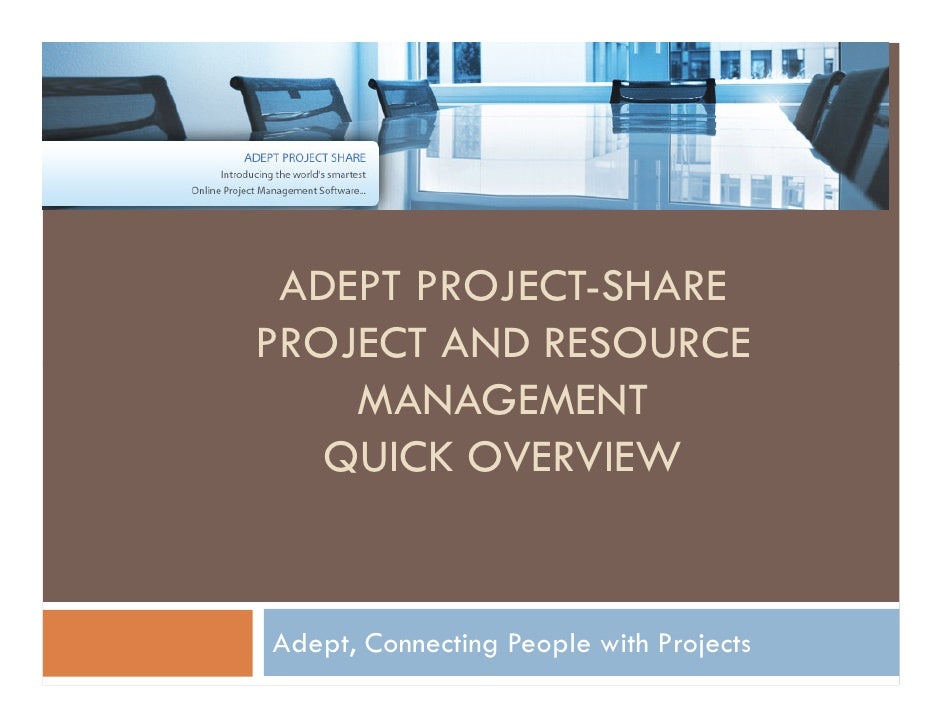 ADEPT PROJECT SHARE
Introducing the world's smartest
Online Project Management Software...

ADEPT PROJECT-SHARE
PROJECT AND RESOURCE
MANAGEMENT
QUICK OVERVIEW

Adept, Connecting People with Projects